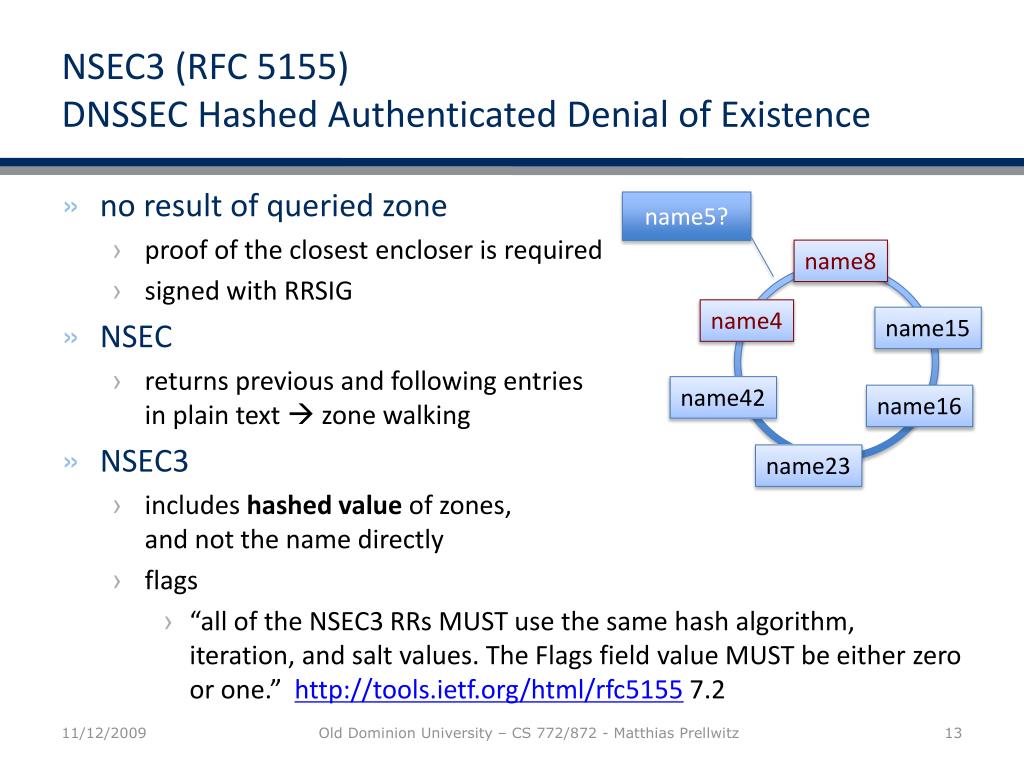 NSEC3 (RFC 5155)
DNSSEC Hashed Authenticated Denial of Existence

» no result of queried zone
› proof of the closest encloser is required
› signed with RRSIG
» NSEC
› returns previous and following entries in plain text → zone walking
» NSEC3
› includes **hashed value** of zones, and not the name directly
› flags
› “all of the NSEC3 RRs MUST use the same hash algorithm, iteration, and salt values. The Flags field value MUST be either zero or one.” http://tools.ietf.org/html/rfc5155 7.2

name5?
name8
name4
name15
name42
name16
name23

11/12/2009
Old Dominion University – CS 772/872 - Matthias Prellwitz
13